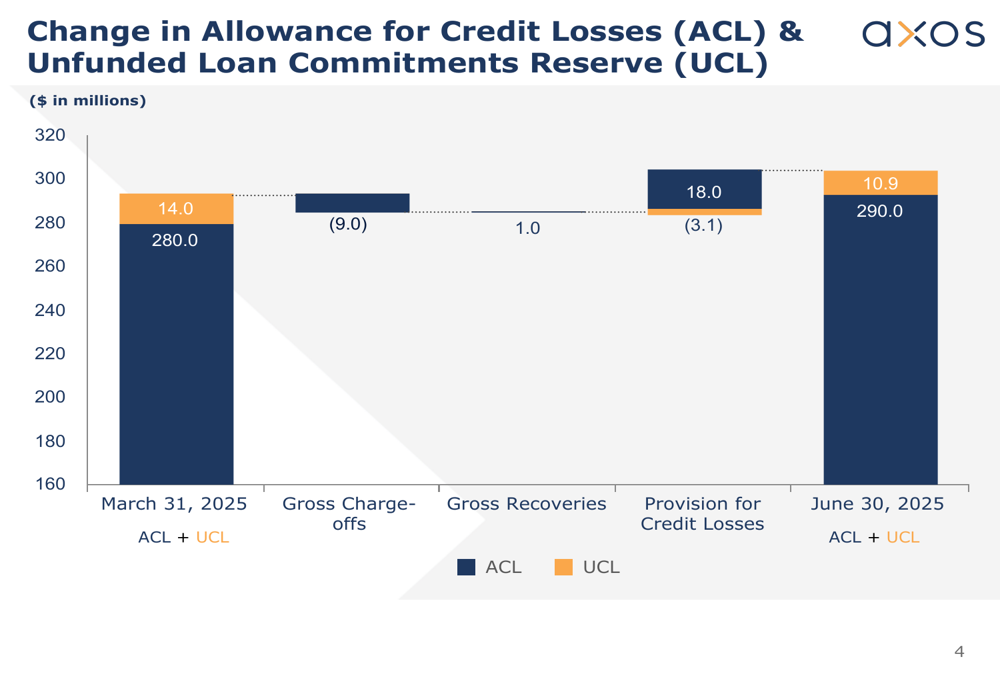 Change in Allowance for Credit Losses (ACL) & Unfunded Loan Commitments Reserve (UCL)

axos

($ in millions)

320
300
280
260
240
220
200
180
160

14.0
280.0

(9.0)

1.0

18.0
(3.1)

10.9
290.0

March 31, 2025
ACL + UCL

Gross Charge-offs

Gross Recoveries

Provision for Credit Losses

June 30, 2025
ACL + UCL

ACL UCL

4